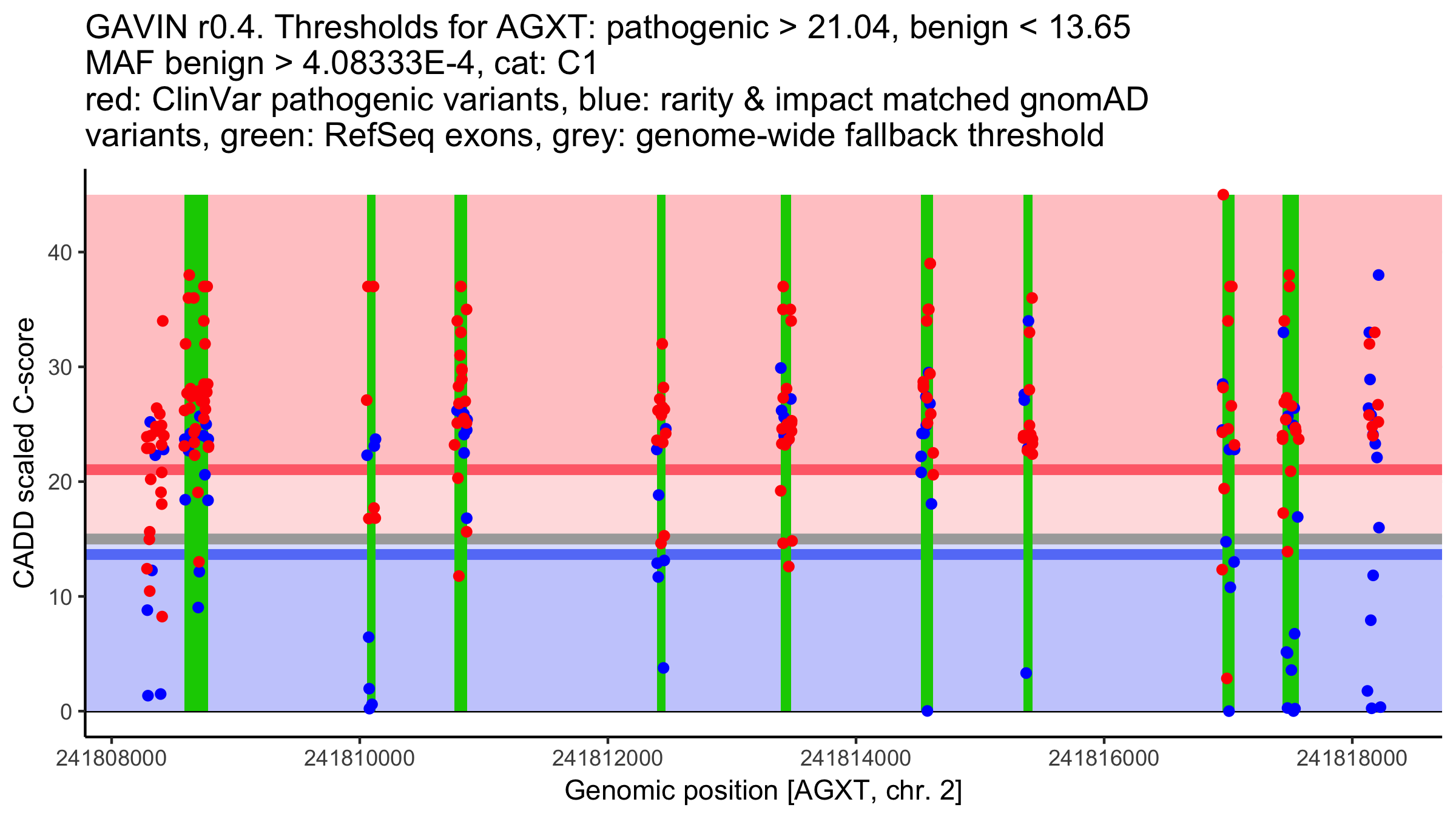 GAVIN r0.4. Thresholds for AGXT: pathogenic > 21.04, benign < 13.65
MAF benign > 4.08333E-4, cat: C1
red: ClinVar pathogenic variants, blue: rarity & impact matched gnomAD variants, green: RefSeq exons, grey: genome-wide fallback threshold

CADD scaled C-score

40
30
20
10
0

241808000
241810000
241812000
241814000
241816000
241818000

Genomic position [AGXT, chr. 2]